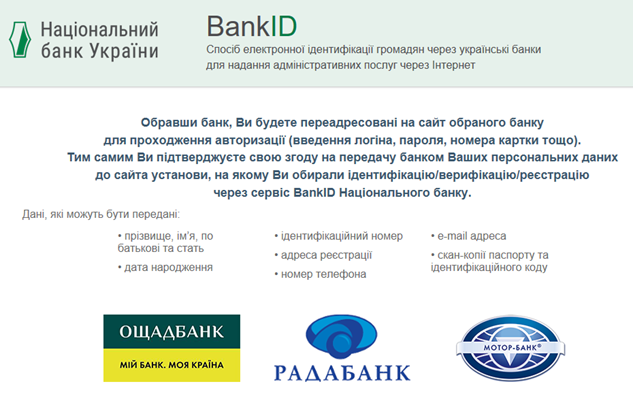 Національний банк України

BankID

Спосіб електронної ідентифікації громадян через українські банки для надання адміністративних послуг через Інтернет

Обравши банк, Ви будете переадресовані на сайт обраного банку для проходження авторизації (введення логіна, пароля, номера картки тощо). Тим самим Ви підтверджуєте свою згоду на передачу банком Ваших персональних даних до сайта установи, на якому Ви обирали ідентифікацію/верифікацію/реєстрацію через сервіс BankID Національного банку.

Дані, які можуть бути передані:

• прізвище, ім'я, по батькові та стать
• дата народження

• ідентифікаційний номер
• адреса реєстрації
• номер телефона

• e-mail адреса
• скан-копії паспорту та ідентифікаційного коду

ОЩАДБАНК
МІЙ БАНК. МОЯ КРАЇНА

РАДАБАНК

МОТОР-БАНК®